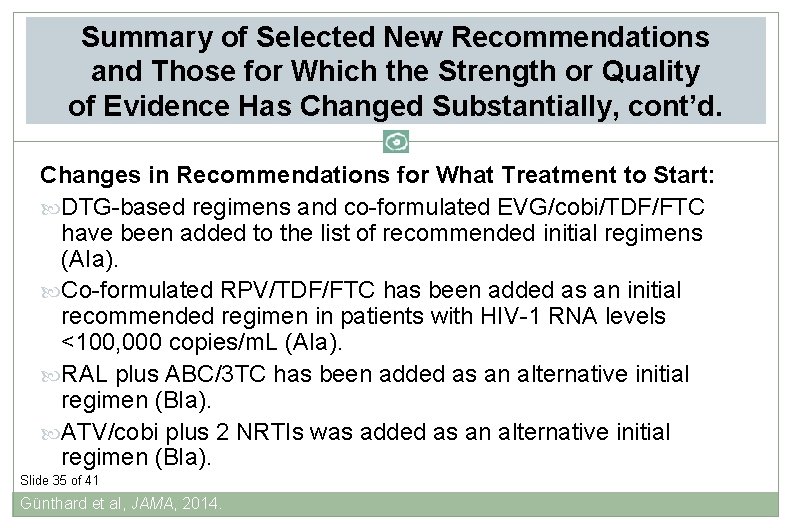 Summary of Selected New Recommendations and Those for Which the Strength or Quality of Evidence Has Changed Substantially, cont'd.

Changes in Recommendations for What Treatment to Start:

DTG-based regimens and co-formulated EVG/cobi/TDF/FTC have been added to the list of recommended initial regimens (AIa).

Co-formulated RPV/TDF/FTC has been added as an initial recommended regimen in patients with HIV-1 RNA levels <100,000 copies/mL (AIa).

RAL plus ABC/3TC has been added as an alternative initial regimen (BIa).

ATV/cobi plus 2 NRTIs was added as an alternative initial regimen (BIa).

Slide 35 of 41

Günthard et al, JAMA, 2014.